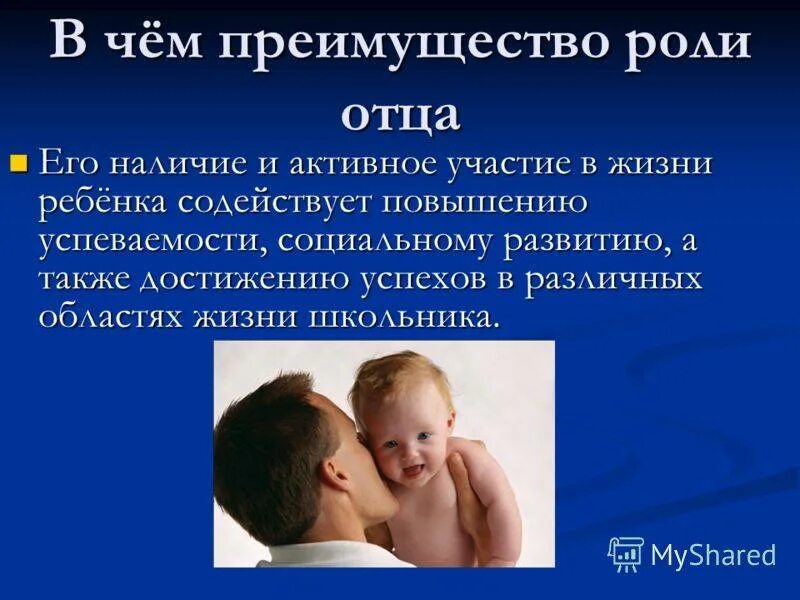 В чём преимущество роли отца

Его наличие и активное участие в жизни ребёнка содействует повышению успеваемости, социальному развитию, а также достижению успехов в различных областях жизни школьника.

MyShared